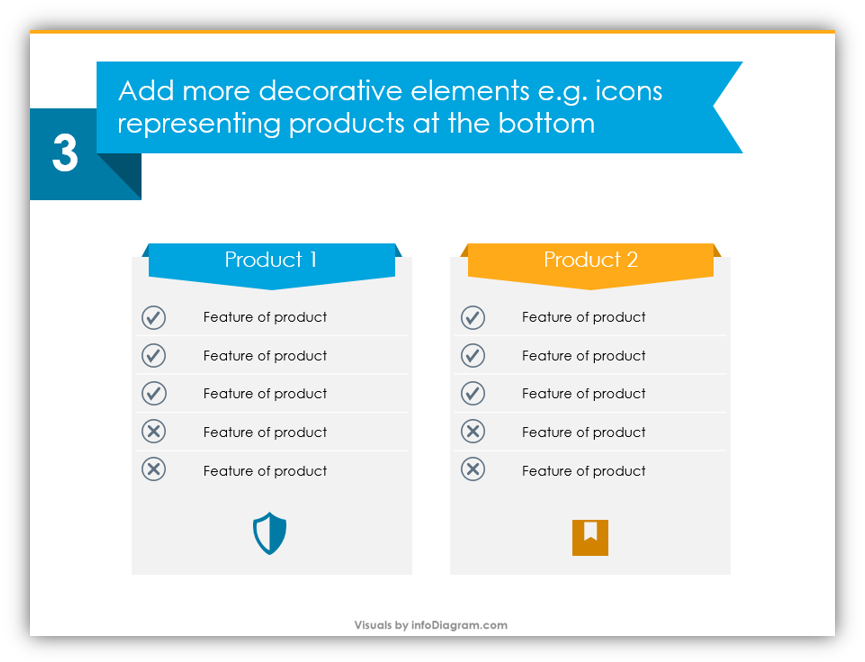 3

Add more decorative elements e.g. icons representing products at the bottom

Product 1

Feature of product

Feature of product

Feature of product

Feature of product

Feature of product

Product 2

Feature of product

Feature of product

Feature of product

Feature of product

Feature of product

Visuals by infoDiagram.com